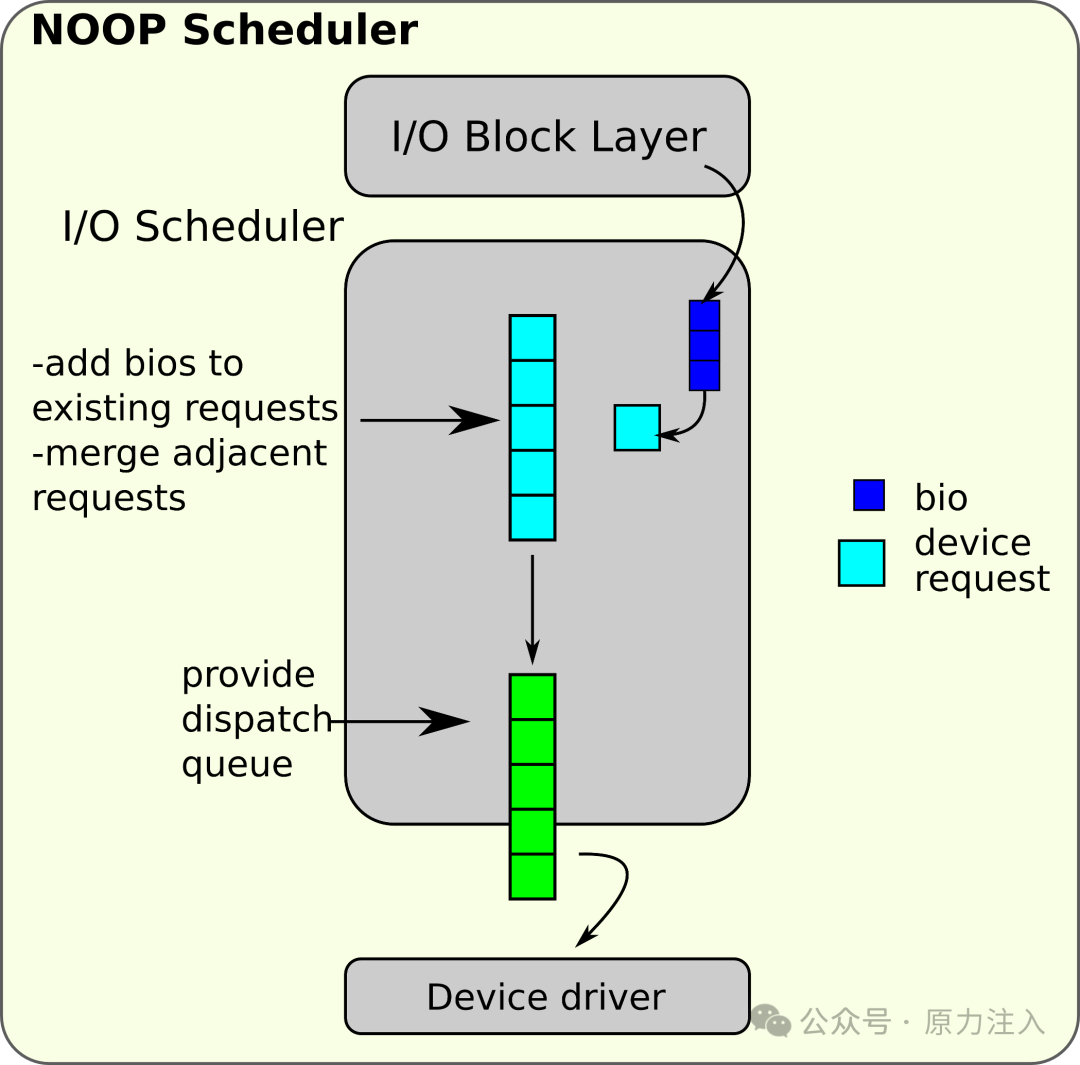 NOOP Scheduler

I/O Block Layer

I/O Scheduler

-add bios to existing requests
-merge adjacent requests

bio

device request

provide dispatch queue

Device driver

公众号 · 原力注入